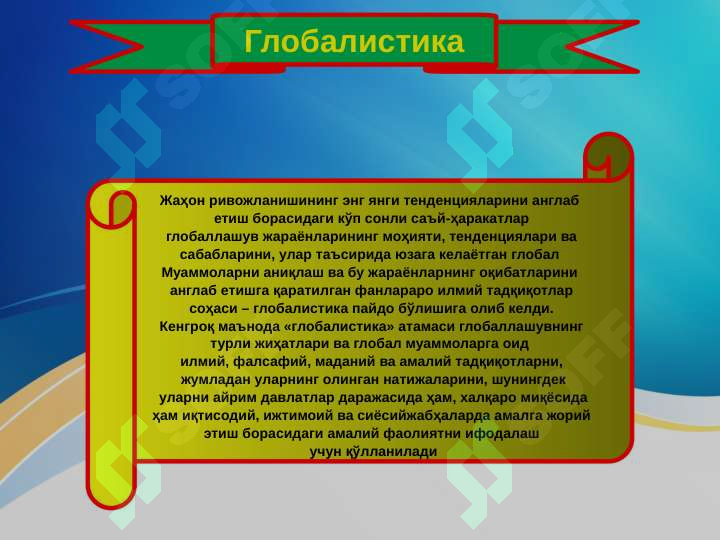 Глобалистика

Жаҳон ривожланишининг энг янги тенденцияларини англаб етиш борасидаги кўп сонли саъй-ҳаракатлар глобаллашув жараёнларининг моҳияти, тенденциялари ва сабабларини, улар таъсирида юзага келаётган глобал Муаммоларни аниқлаш ва бу жараёнларнинг оқибатларини англаб етишга қаратилган фанлараро илмий тадқиқотлар соҳаси – глобалистика пайдо бўлишига олиб келди. Кенгроқ маънода «глобалистика» атамаси глобаллашувнинг турли жиҳатлари ва глобал муаммоларга оид илмий, фалсафий, маданий ва амалий тадқиқотларни, жумладан уларнинг олинган натижаларини, шунингдек уларни айрим давлатлар даражасида ҳам, халқаро миқёсида ҳам иқтисодий, ижтимоий ва сиёсийжабҳаларда амалга жорий этиш борасидаги амалий фаолиятни ифодалаш учун қўлланилади